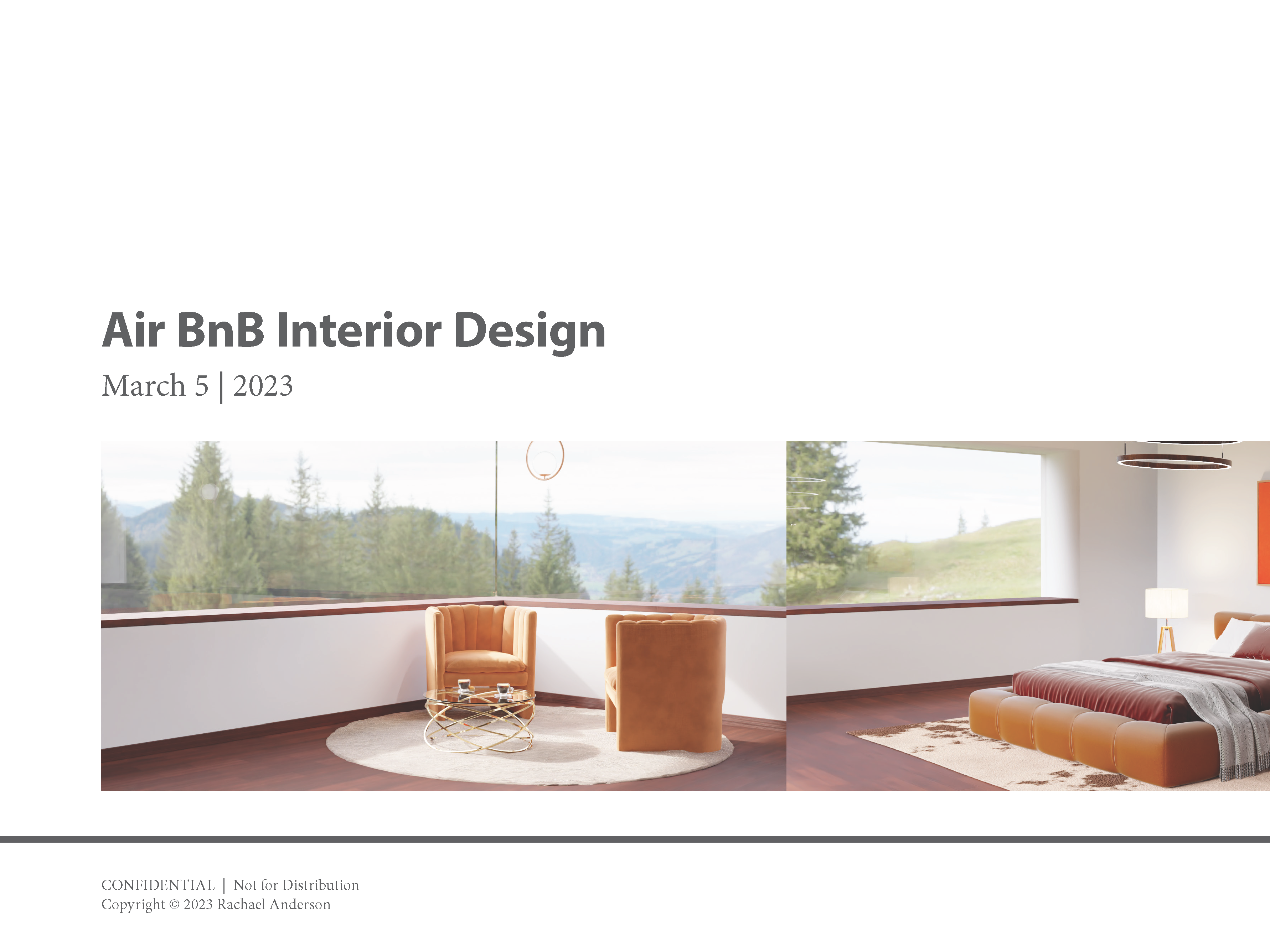 Air BnB Interior Design

March 5 | 2023

CONFIDENTIAL | Not for Distribution
Copyright © 2023 Rachael Anderson